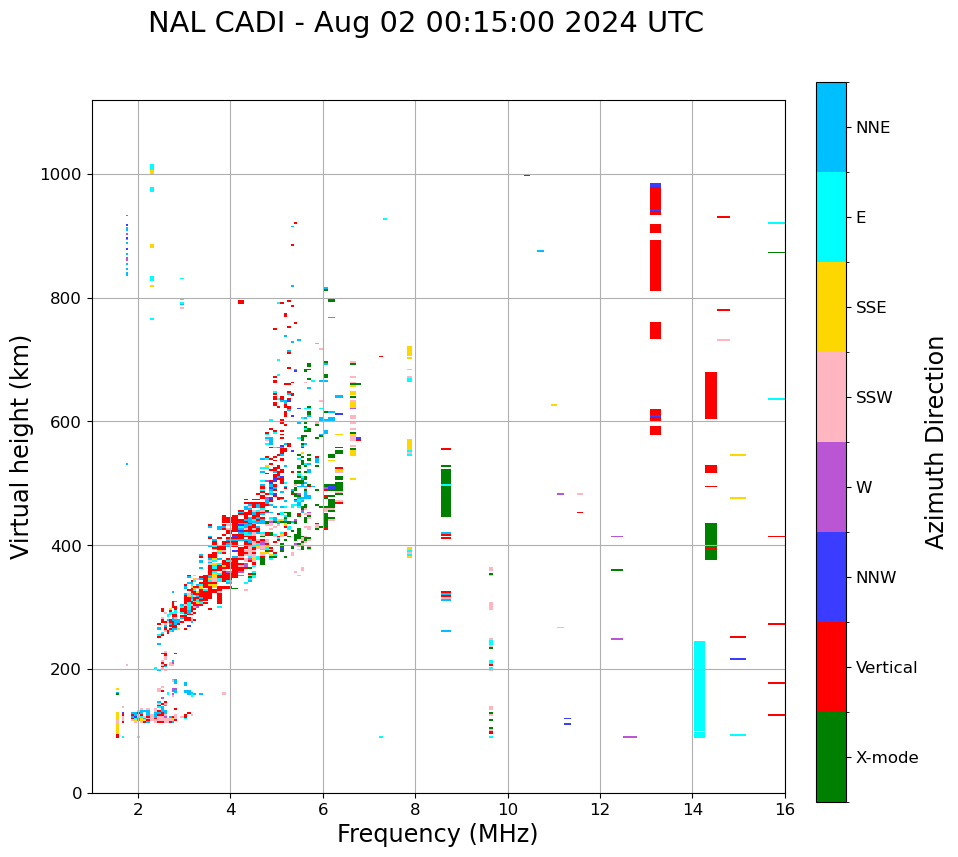 NAL CADI - Aug 02 00:15:00 2024 UTC

Virtual height (km)

1000
800
600
400
200
0

2
4
6
8
10
12
14
16

Frequency (MHz)

NNE
E
SSE
SSW
W
NNW
Vertical
X-mode

Azimuth Direction